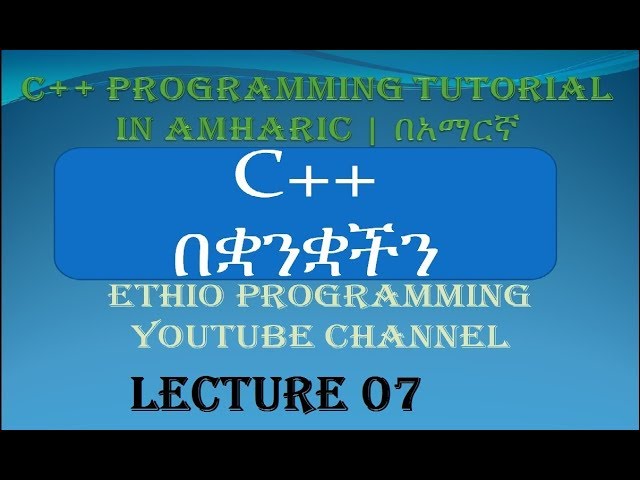 C++ PROGRAMMING TUTORIAL IN AMHARIC | በአማርኛ

C++
በቋንቋችን

ETHIO PROGRAMMING YOUTUBE CHANNEL

LECTURE 07